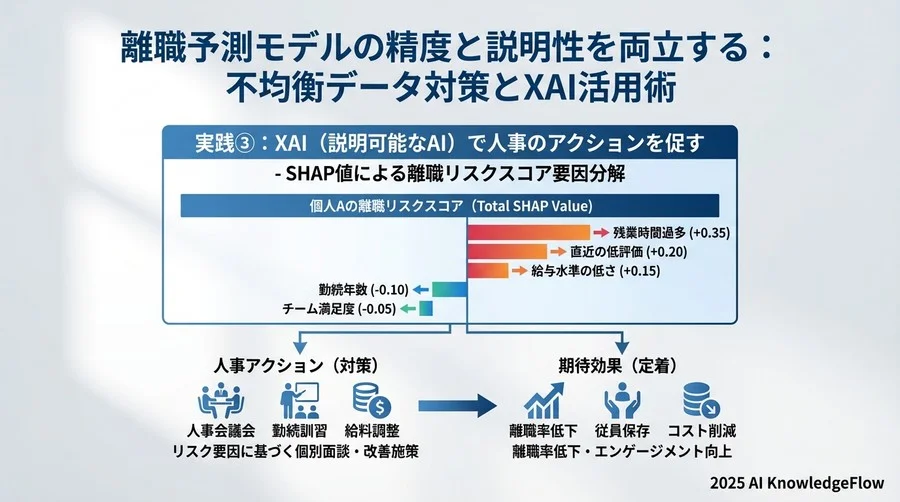 離職予測モデルの精度と説明性を両立する：
不均衡データ対策とXAI活用術

実践③：XAI（説明可能なAI）で人事のアクションを促す
- SHAP値による離職リスクスコア要因分解

個人Aの離職リスクスコア（Total SHAP Value）

残業時間過多 (+0.35)
直近の低評価 (+0.20)
給与水準の低さ (+0.15)
勤続年数 (-0.10)
チーム満足度 (-0.05)

人事アクション（対策）
人事会議会
勤続訓習
給料調整
リスク要因に基づく個別面談・改善施策

期待効果（定着）
離職率低下
従員保存
コスト削減
離職率低下・エンゲージメント向上

2025 AI KnowledgeFlow